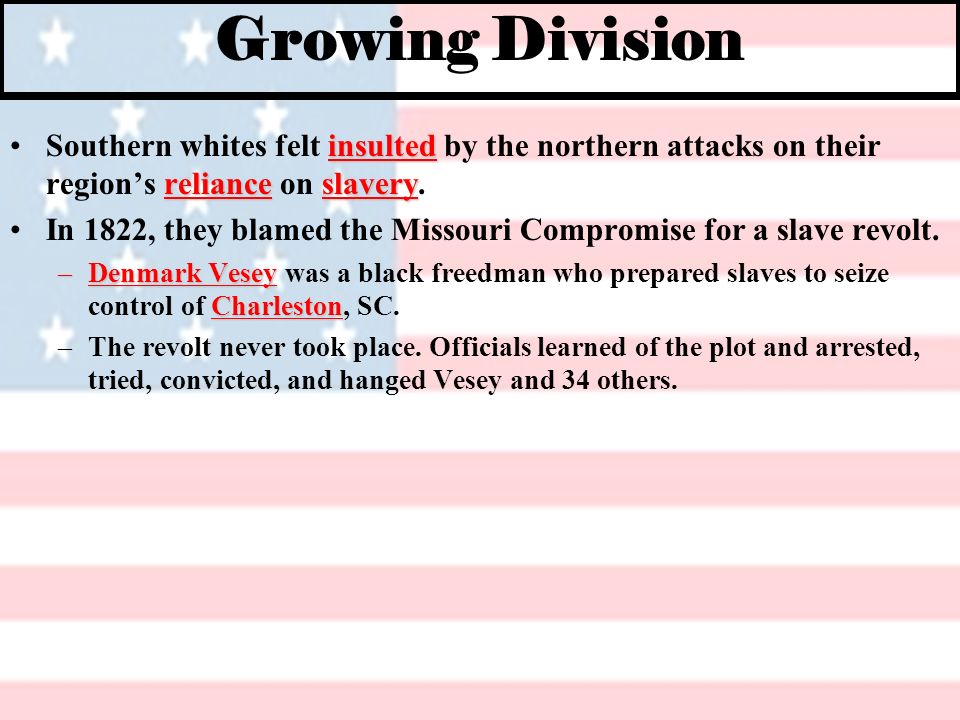 Growing Division

• Southern whites felt insulted by the northern attacks on their region's reliance on slavery.

• In 1822, they blamed the Missouri Compromise for a slave revolt.

– Denmark Vesey was a black freedman who prepared slaves to seize control of Charleston, SC.

– The revolt never took place. Officials learned of the plot and arrested, tried, convicted, and hanged Vesey and 34 others.